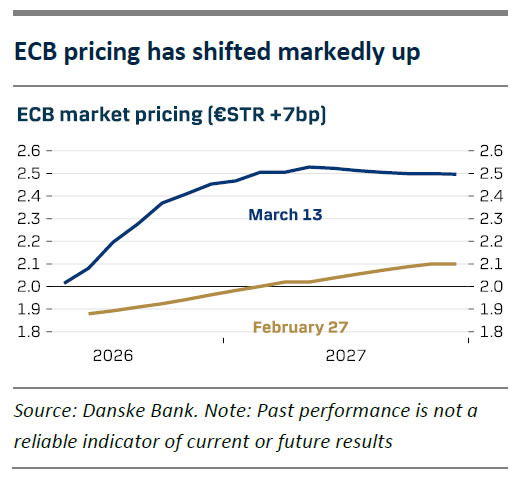 ECB pricing has shifted markedly up

ECB market pricing (€STR +7bp)

2.6
2.5
2.4
2.3
2.2
2.1
2.0
1.9
1.8

2.6
2.5
2.4
2.3
2.2
2.1
2.0
1.9
1.8

March 13

February 27

2026

2027

Source: Danske Bank. Note: Past performance is not a reliable indicator of current or future results